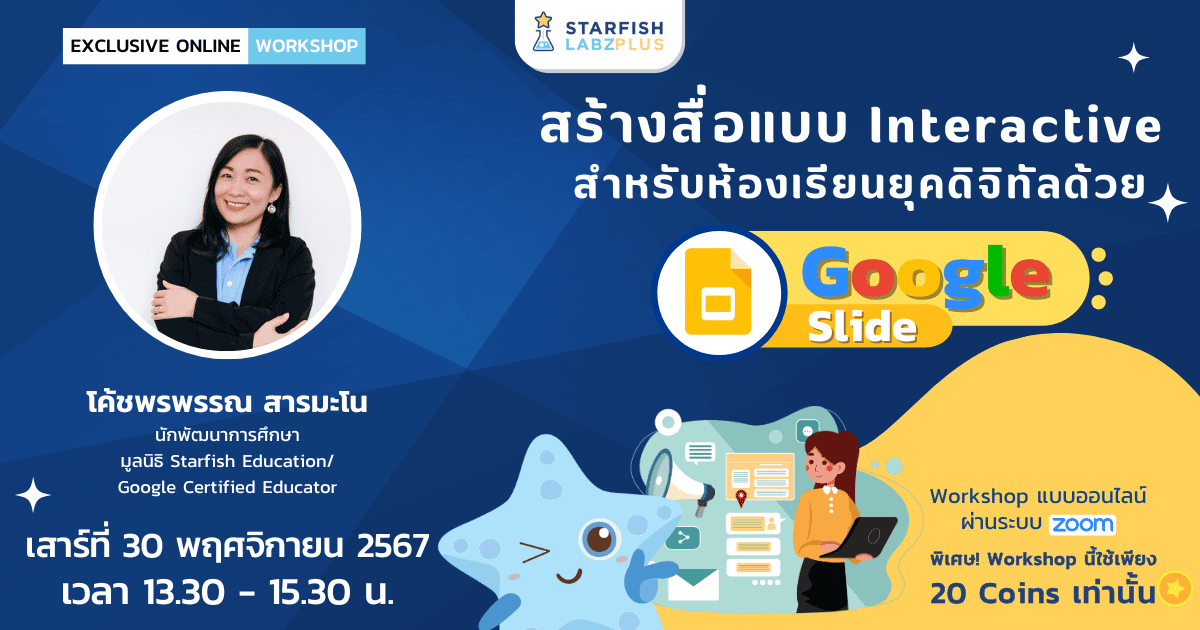 EXCLUSIVE ONLINE WORKSHOP

STARFISH LABZPLUS

สร้างสื่อแบบ Interactive
สำหรับห้องเรียนยุคดิจิทัลด้วย

Google
Slide

โค้ชพรพรรณ สารมะโน
นักพัฒนาการศึกษา
มูลนิธิ Starfish Education/
Google Certified Educator

เสาร์ที่ 30 พฤศจิกายน 2567
เวลา 13.30 - 15.30 น.

Workshop แบบออนไลน์
ผ่านระบบ zoom

พิเศษ! Workshop นี้ใช้เพียง
20 Coins เท่านั้น